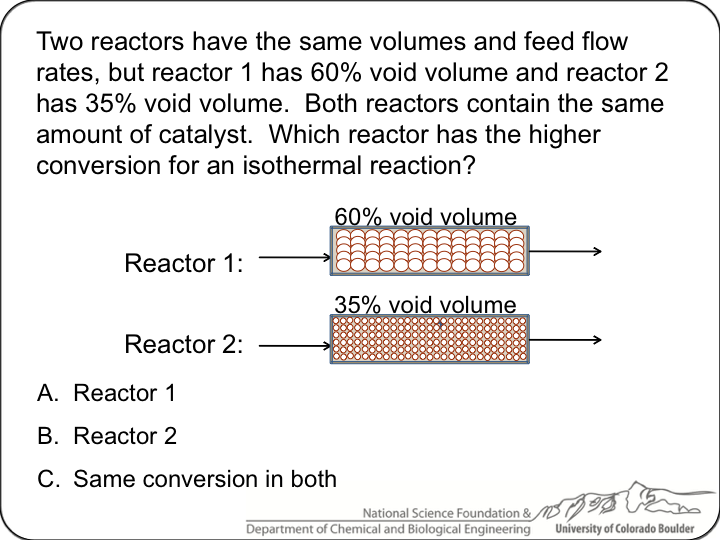 Two reactors have the same volumes and feed flow rates, but reactor 1 has 60% void volume and reactor 2 has 35% void volume. Both reactors contain the same amount of catalyst. Which reactor has the higher conversion for an isothermal reaction?

60% void volume

Reactor 1:

35% void volume

Reactor 2:

A. Reactor 1

B. Reactor 2

C. Same conversion in both

National Science Foundation &
Department of Chemical and Biological Engineering
University of Colorado Boulder